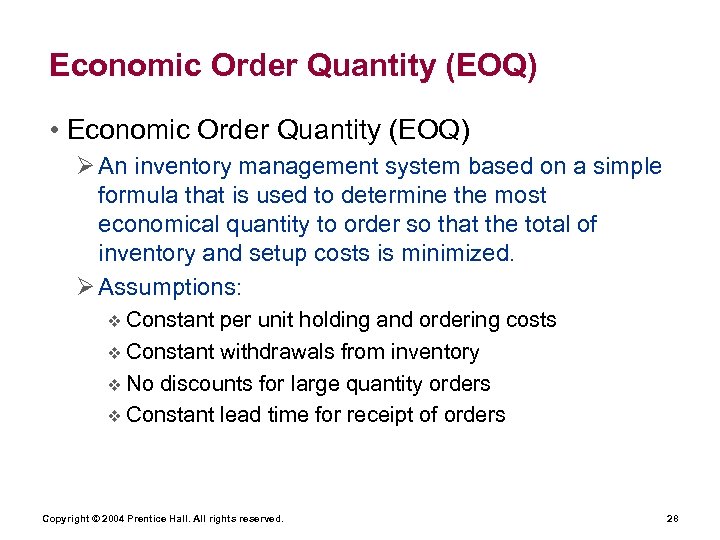 Economic Order Quantity (EOQ)

• Economic Order Quantity (EOQ)

➢ An inventory management system based on a simple formula that is used to determine the most economical quantity to order so that the total of inventory and setup costs is minimized.

➢ Assumptions:

❖ Constant per unit holding and ordering costs

❖ Constant withdrawals from inventory

❖ No discounts for large quantity orders

❖ Constant lead time for receipt of orders

Copyright © 2004 Prentice Hall. All rights reserved.

28